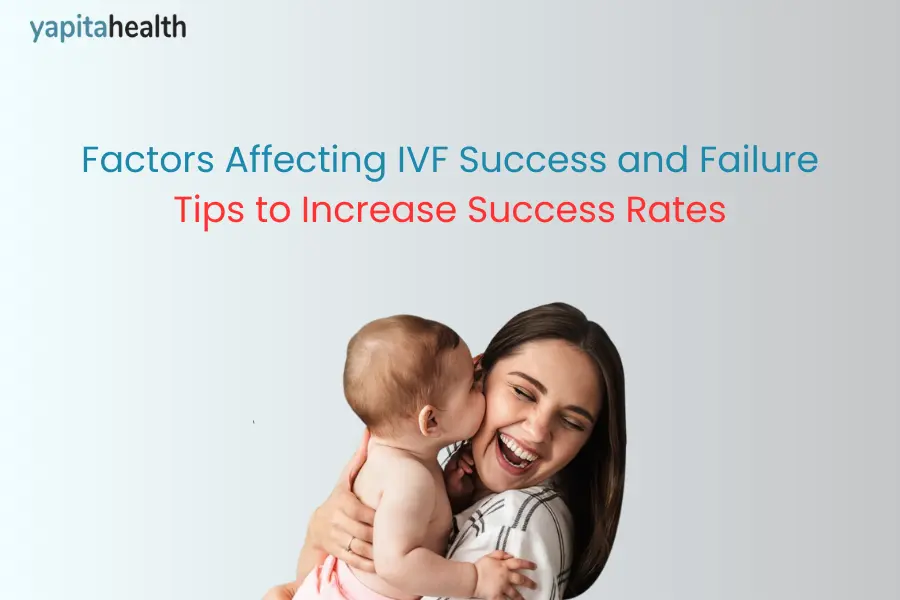 yapitahealth

Factors Affecting IVF Success and Failure
Tips to Increase Success Rates